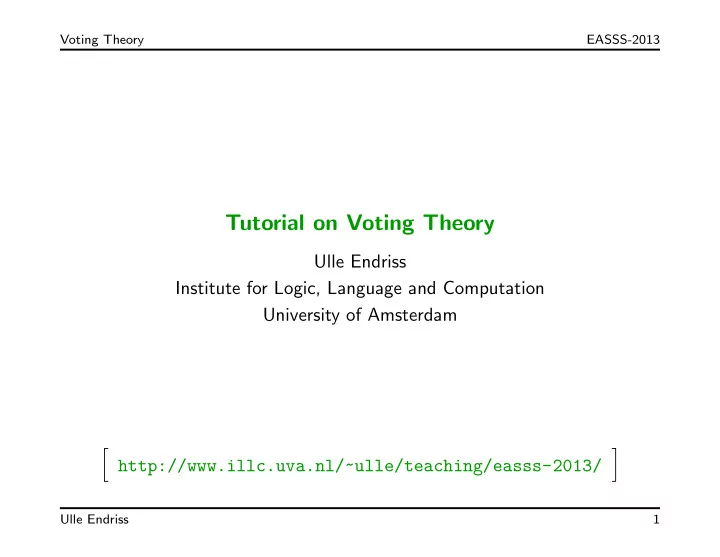 Voting Theory EASSS-2013

Tutorial on Voting Theory

Ulle Endriss
Institute for Logic, Language and Computation
University of Amsterdam

[ http://www.illc.uva.nl/~ulle/teaching/easss-2013/ ]

Ulle Endriss 1